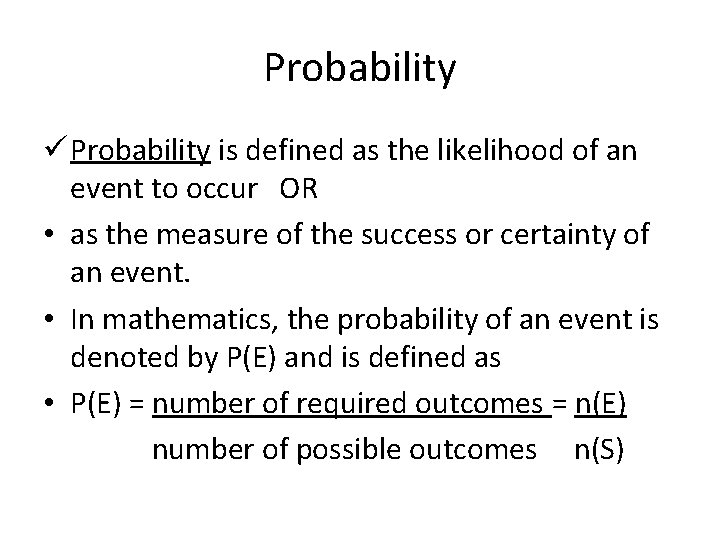 Probability

✓ Probability is defined as the likelihood of an event to occur OR

• as the measure of the success or certainty of an event.

• In mathematics, the probability of an event is denoted by P(E) and is defined as

• $P(E) = \frac{\text{number of required outcomes}}{\text{number of possible outcomes}} = \frac{n(E)}{n(S)}$